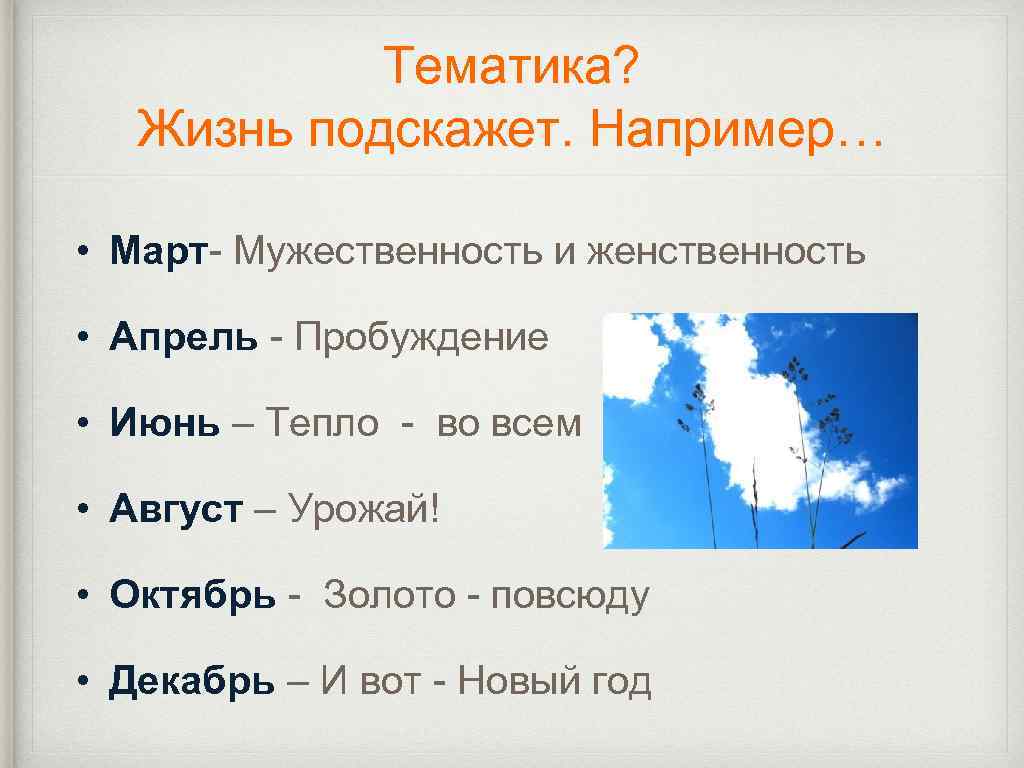 Тематика?
Жизнь подскажет. Например…

• Март- Мужественность и женственность

• Апрель - Пробуждение

• Июнь – Тепло - во всем

• Август – Урожай!

• Октябрь - Золото - повсюду

• Декабрь – И вот - Новый год